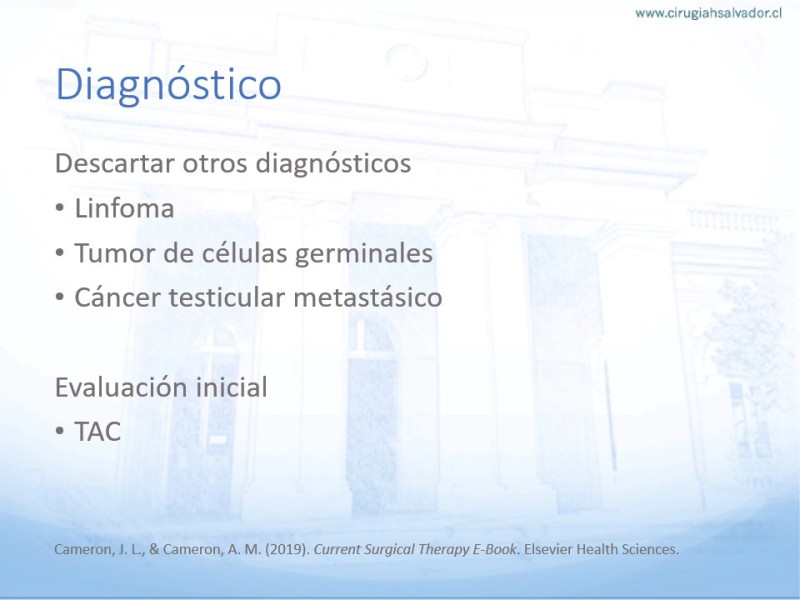 www.cirugiahsalvador.cl

Diagnóstico

Descartar otros diagnósticos
• Linfoma
• Tumor de células germinales
• Cáncer testicular metastásico

Evaluación inicial
• TAC

Cameron, J. L., & Cameron, A. M. (2019). Current Surgical Therapy E-Book. Elsevier Health Sciences.